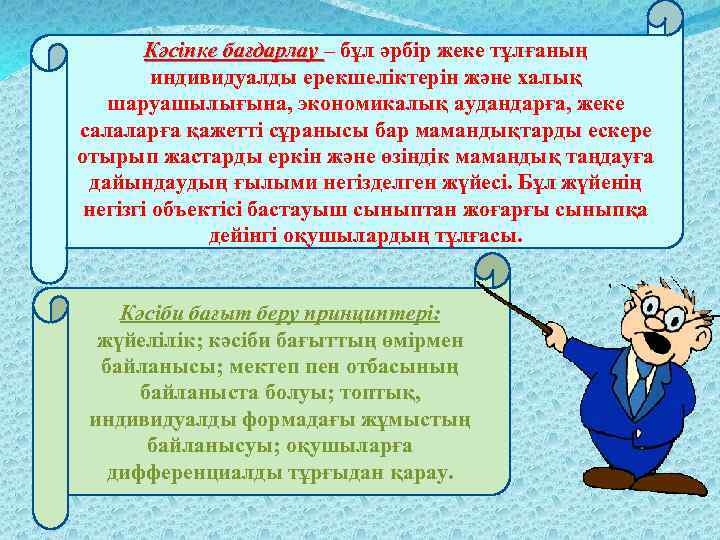 Кәсіпке бағдарлау – бұл әрбір жеке тұлғаның индивидуалды ерекшеліктерін және халық шаруашылығына, экономикалық аудандарға, жеке салаларға қажетті сұранысы бар мамандықтарды ескере отырып жастарды еркін және өзіндік мамандық таңдауға дайындаудың ғылыми негізделген жүйесі. Бұл жүйенің негізгі объектісі бастауыш сыныптан жоғарғы сыныпқа дейінгі оқушылардың тұлғасы.

Кәсіби бағыт беру принциптері: жүйелілік; кәсіби бағыттың өмірмен байланысы; мектеп пен отбасының байланыста болуы; топтық, индивидуалды формадағы жұмыстың байланысуы; оқушыларға дифференциалды тұрғыдан қарау.